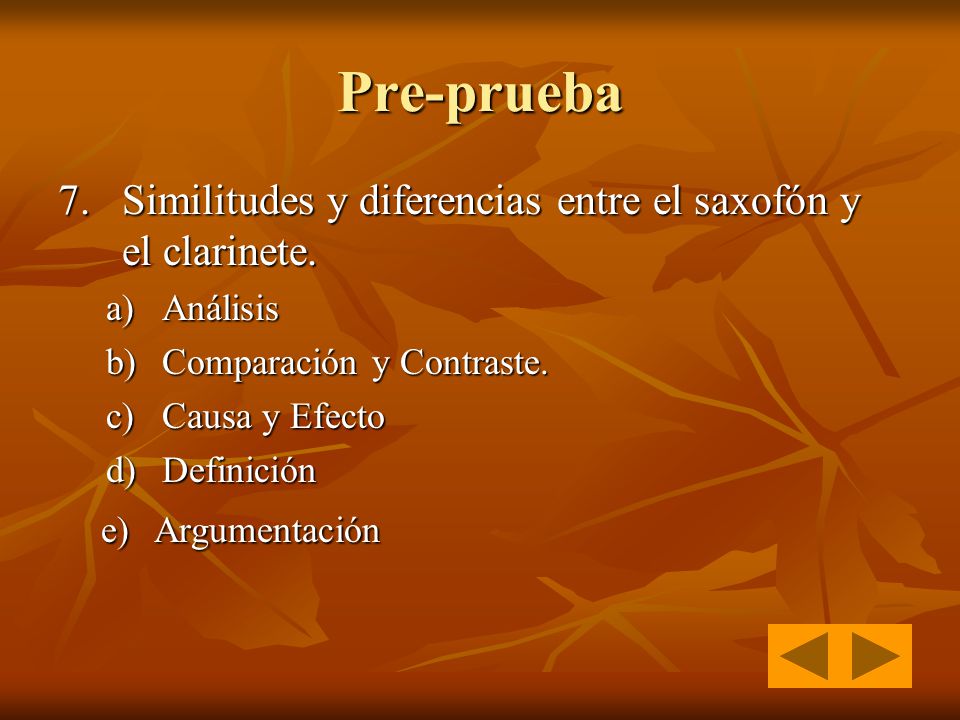 Pre-prueba

7. Similitudes y diferencias entre el saxofón y el clarinete.

a) Análisis
b) Comparación y Contraste.
c) Causa y Efecto
d) Definición
e) Argumentación